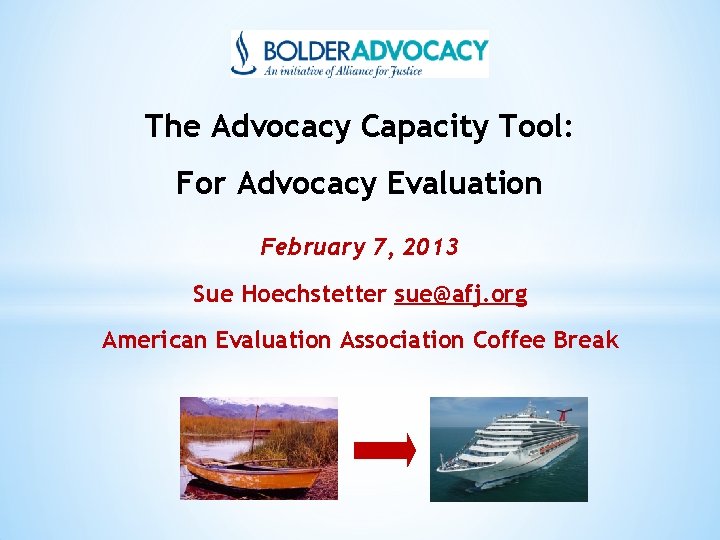 BOLDERADVOCACY
An initiative of Alliance for Justice

The Advocacy Capacity Tool:

For Advocacy Evaluation

February 7, 2013

Sue Hoechstetter sue@afj.org

American Evaluation Association Coffee Break